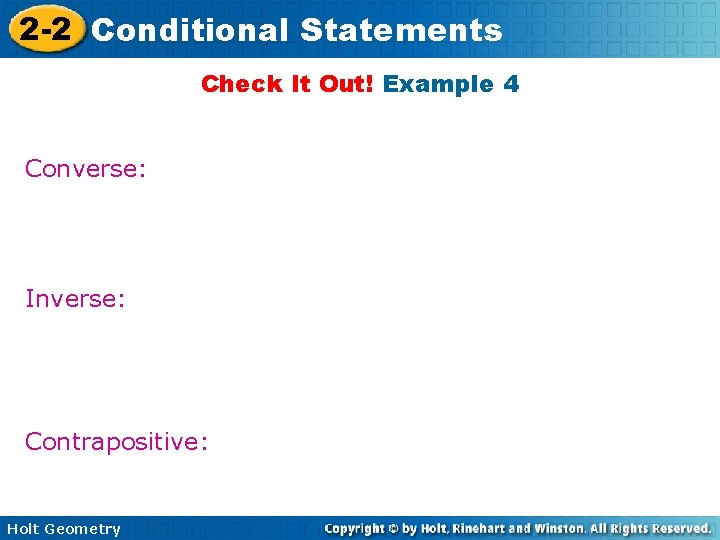 2-2 Conditional Statements

Check It Out! Example 4

Converse:

Inverse:

Contrapositive:

Holt Geometry

Copyright © by Holt, Rinehart and Winston. All Rights Reserved.